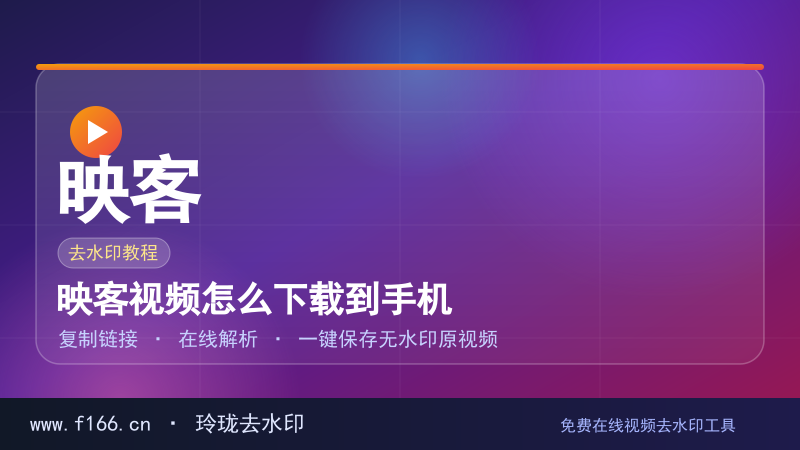 映客

去水印教程

映客视频怎么下载到手机

复制链接 · 在线解析 · 一键保存无水印原视频

www.f166.cn · 玲珑去水印

免费在线视频去水印工具